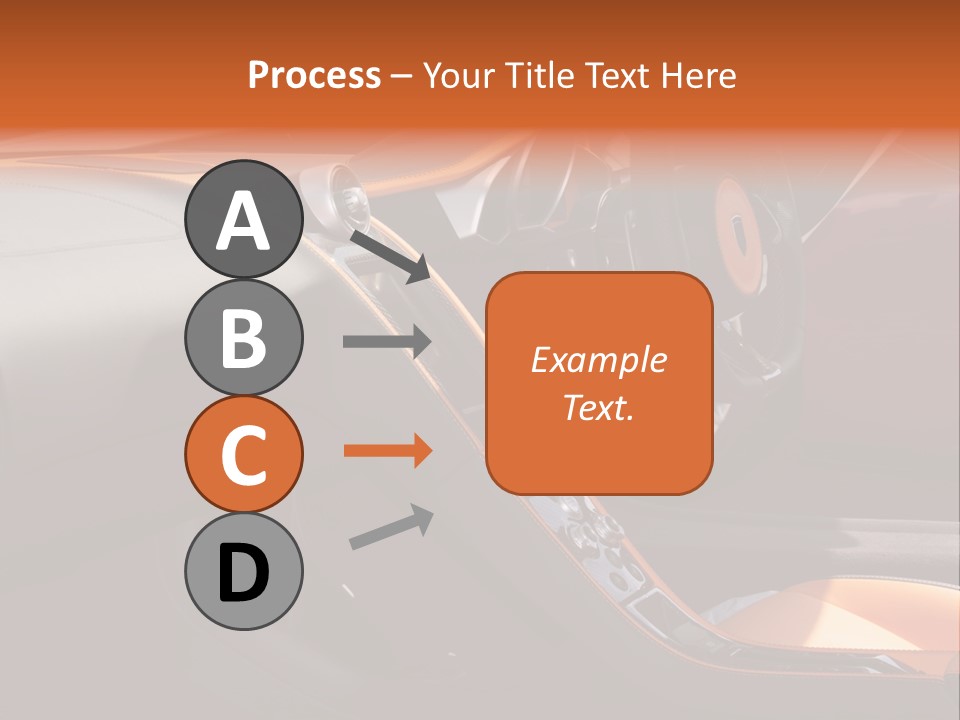 Process – Your Title Text Here

A

B

C

D

Example Text.